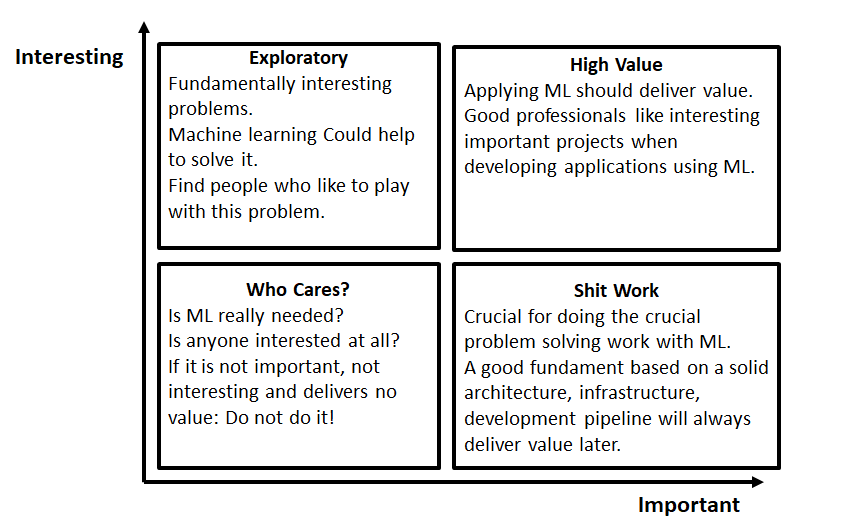 Interesting

Exploratory
Fundamentally interesting problems.
Machine learning Could help to solve it.
Find people who like to play with this problem.

High Value
Applying ML should deliver value.
Good professionals like interesting important projects when developing applications using ML.

Who Cares?
Is ML really needed?
Is anyone interested at all?
If it is not important, not interesting and delivers no value: Do not do it!

Shit Work
Crucial for doing the crucial problem solving work with ML.
A good fundament based on a solid architecture, infrastructure, development pipeline will always deliver value later.

Important